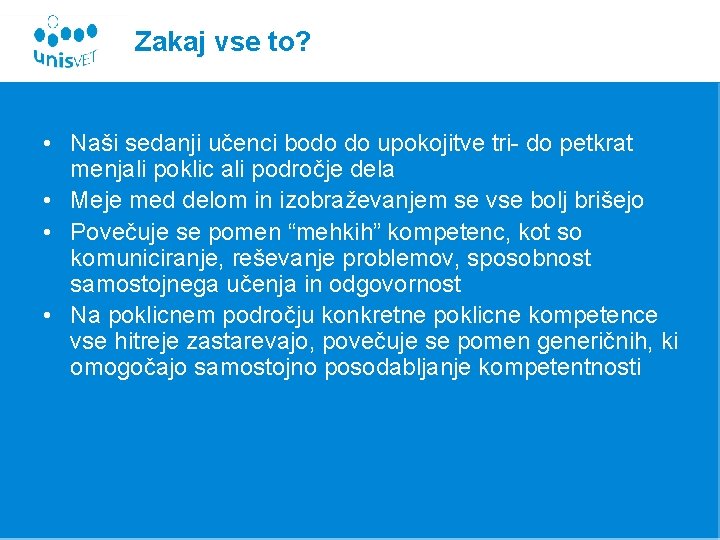 unisVET

Zakaj vse to?

• Naši sedanji učenci bodo do upokojitve tri- do petkrat menjali poklic ali področje dela
• Meje med delom in izobraževanjem se vse bolj brišejo
• Povečuje se pomen “mehkih” kompetenc, kot so komuniciranje, reševanje problemov, sposobnost samostojnega učenja in odgovornost
• Na poklicnem področju konkretne poklicne kompetence vse hitreje zastarevajo, povečuje se pomen generičnih, ki omogočajo samostojno posodabljanje kompetentnosti